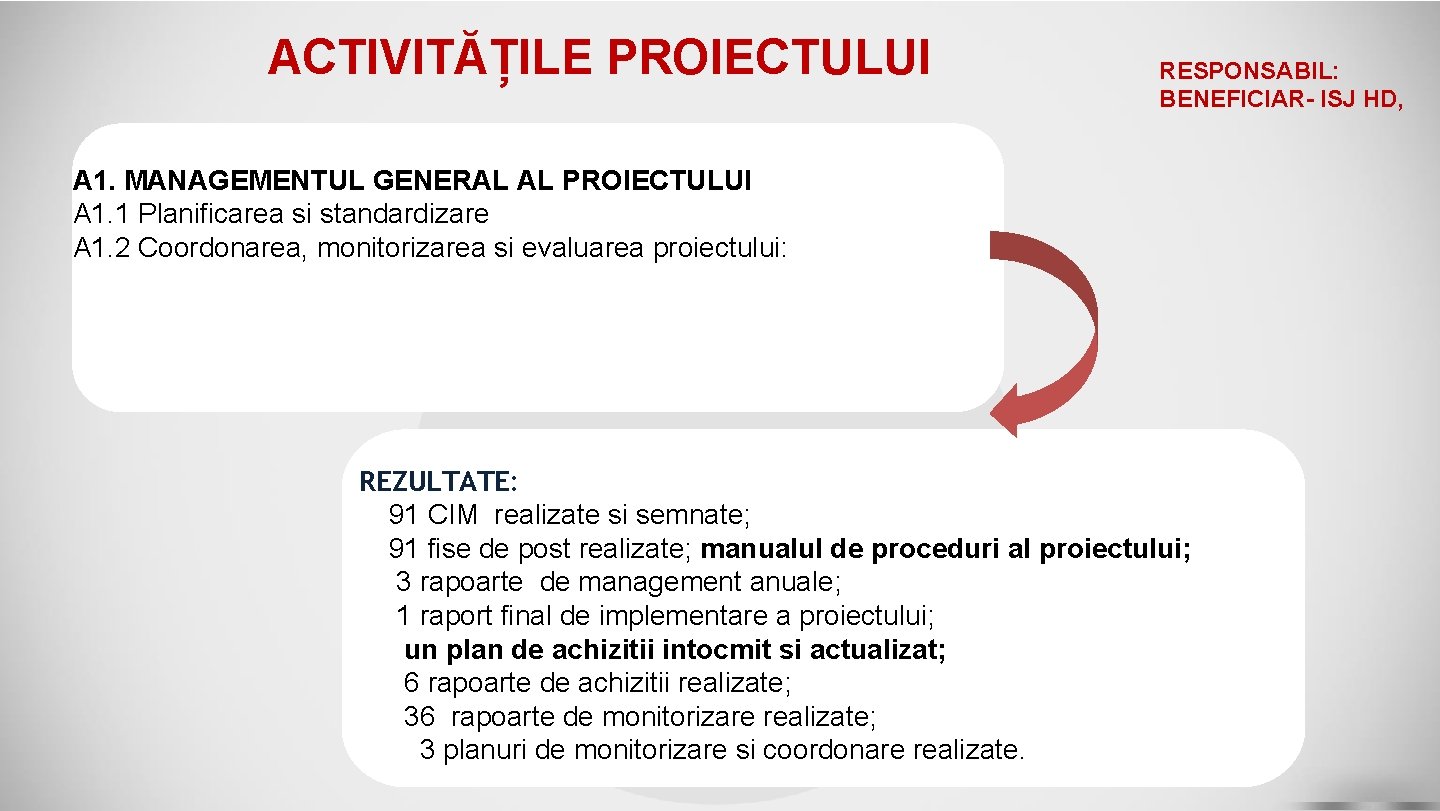 ACTIVITĂȚILE PROIECTULUI

RESPONSABIL: BENEFICIAR- ISJ HD,

A1. MANAGEMENTUL GENERAL AL PROIECTULUI
A1.1 Planificarea si standardizare
A1.2 Coordonarea, monitorizarea si evaluarea proiectului:

REZULTATE:
91 CIM realizate si semnate;
91 fise de post realizate; manualul de proceduri al proiectului;
3 rapoarte de management anuale;
1 raport final de implementare a proiectului;
un plan de achizitii intocmit si actualizat;
6 rapoarte de achizitii realizate;
36 rapoarte de monitorizare realizate;
3 planuri de monitorizare si coordonare realizate.